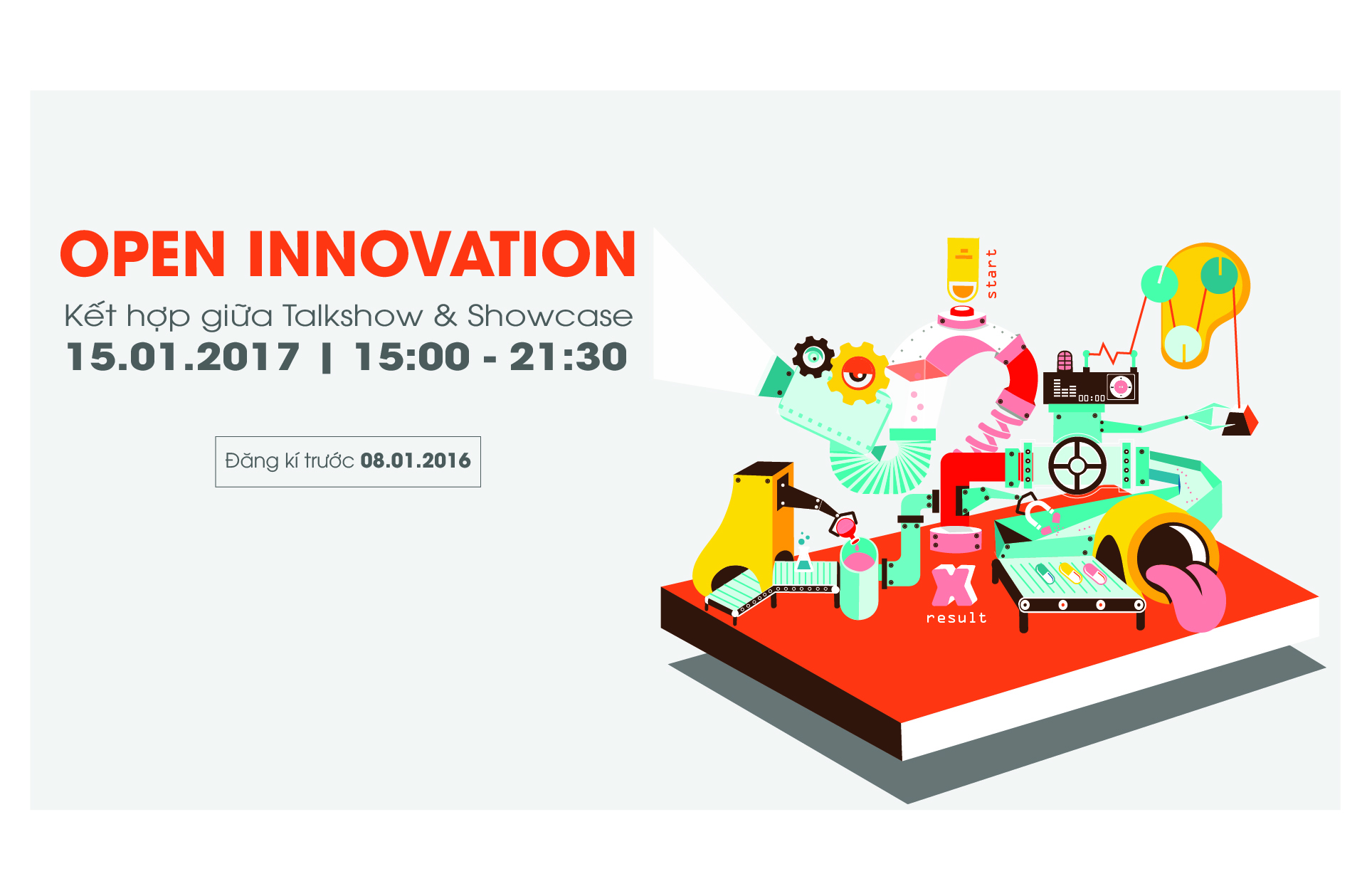 OPEN INNOVATION

Kết hợp giữa Talkshow & Showcase

15.01.2017 | 15:00 - 21:30

Đăng kí trước 08.01.2016

start

00:00

X

result